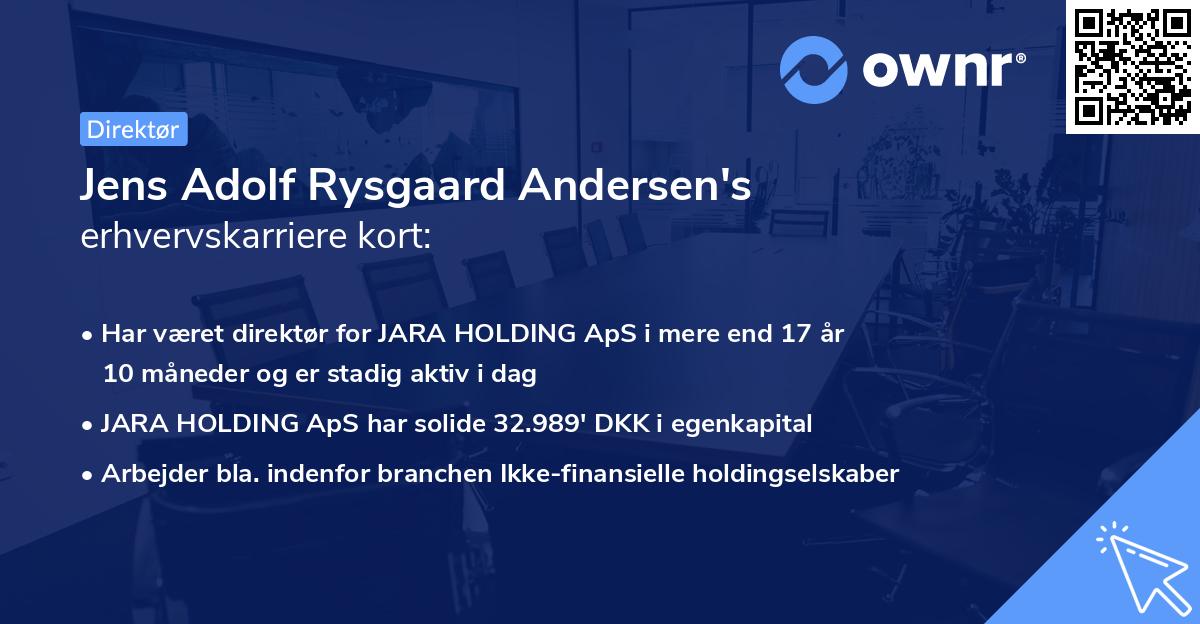 ownr®

Direktør

Jens Adolf Rysgaard Andersen's erhvervskarriere kort:

• Har været direktør for JARA HOLDING ApS i mere end 17 år 10 måneder og er stadig aktiv i dag
• JARA HOLDING ApS har solide 32.989' DKK i egenkapital
• Arbejder bla. indenfor branchen Ikke-finansielle holdingselskaber